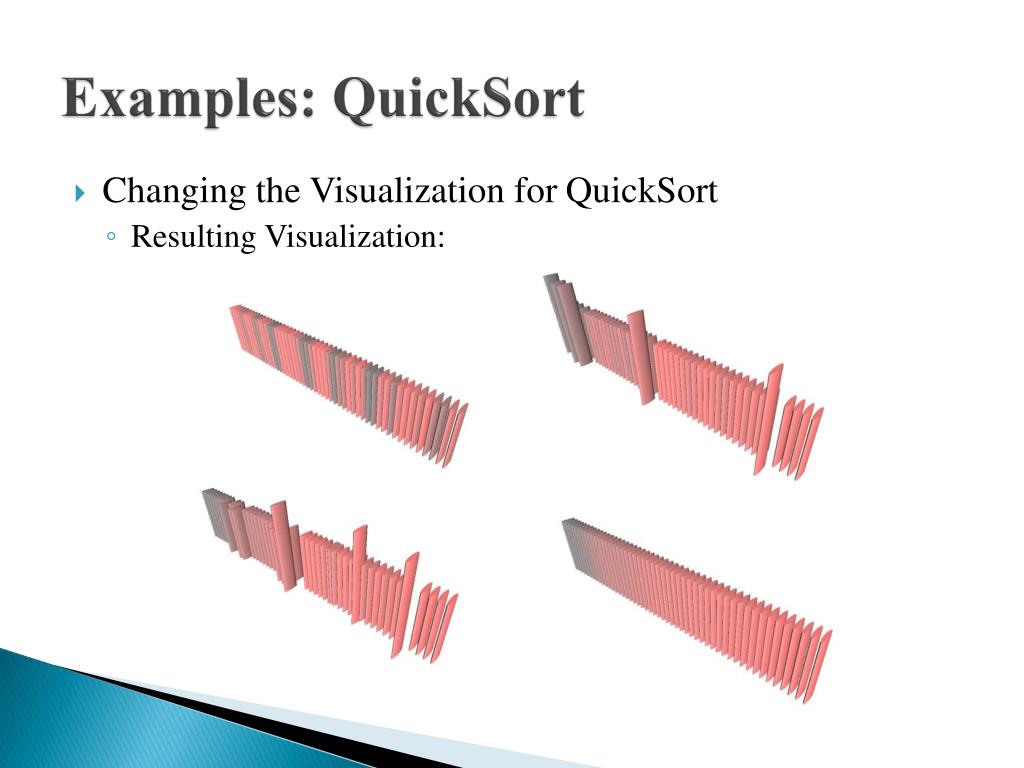 Examples: QuickSort

Changing the Visualization for QuickSort

Resulting Visualization: